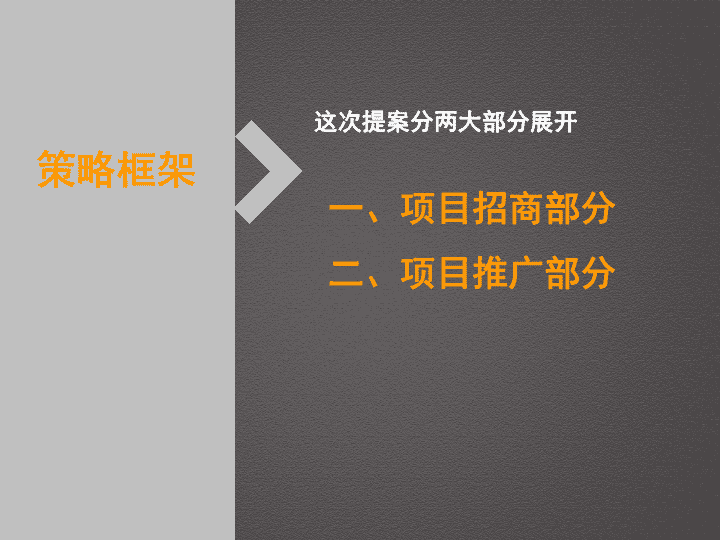 策略框架

这次提案分两大部分展开

一、项目招商部分

二、项目推广部分